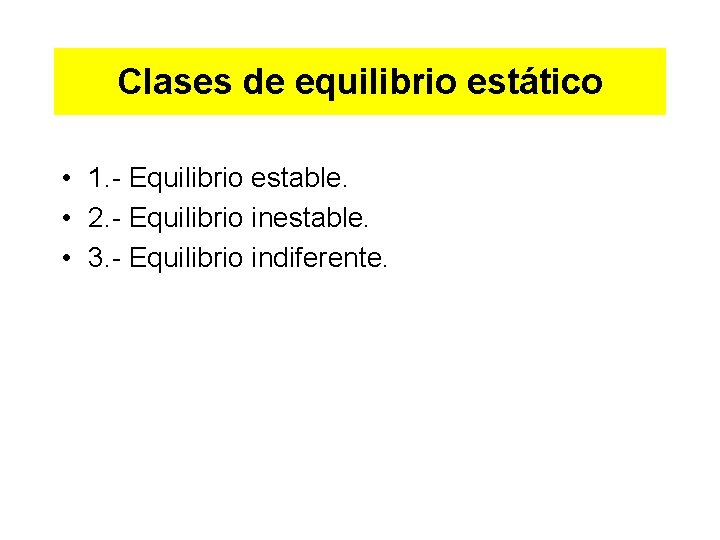 Clases de equilibrio estático

• 1.- Equilibrio estable.
• 2.- Equilibrio inestable.
• 3.- Equilibrio indiferente.